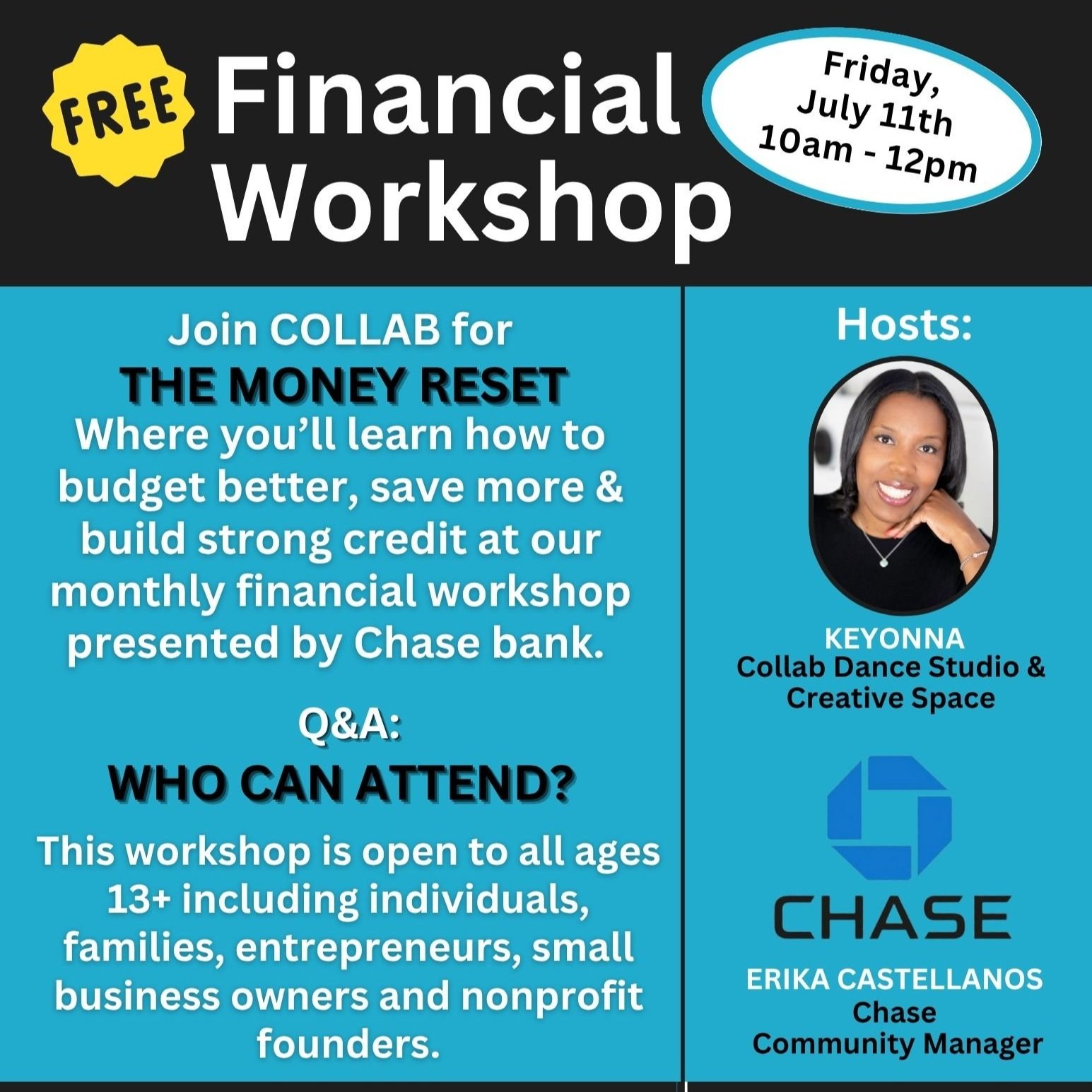 FREE Financial Workshop

Friday, July 11th 10am - 12pm

Join COLLAB for
THE MONEY RESET
Where you'll learn how to budget better, save more & build strong credit at our monthly financial workshop presented by Chase bank.

Q&A:
WHO CAN ATTEND?
This workshop is open to all ages 13+ including individuals, families, entrepreneurs, small business owners and nonprofit founders.

Hosts:

KEYONNA
Collab Dance Studio & Creative Space

CHASE

ERIKA CASTELLANOS
Chase
Community Manager